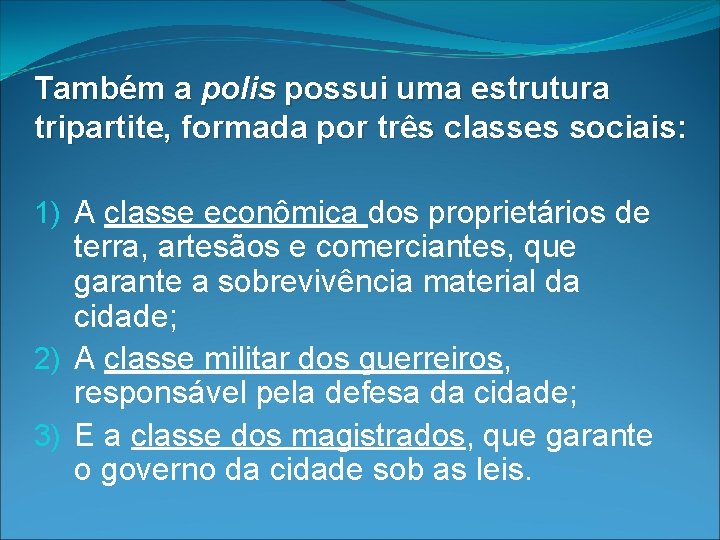 Também a polis possui uma estrutura tripartite, formada por três classes sociais:

1) A classe econômica dos proprietários de terra, artesãos e comerciantes, que garante a sobrevivência material da cidade;
2) A classe militar dos guerreiros, responsável pela defesa da cidade;
3) E a classe dos magistrados, que garante o governo da cidade sob as leis.